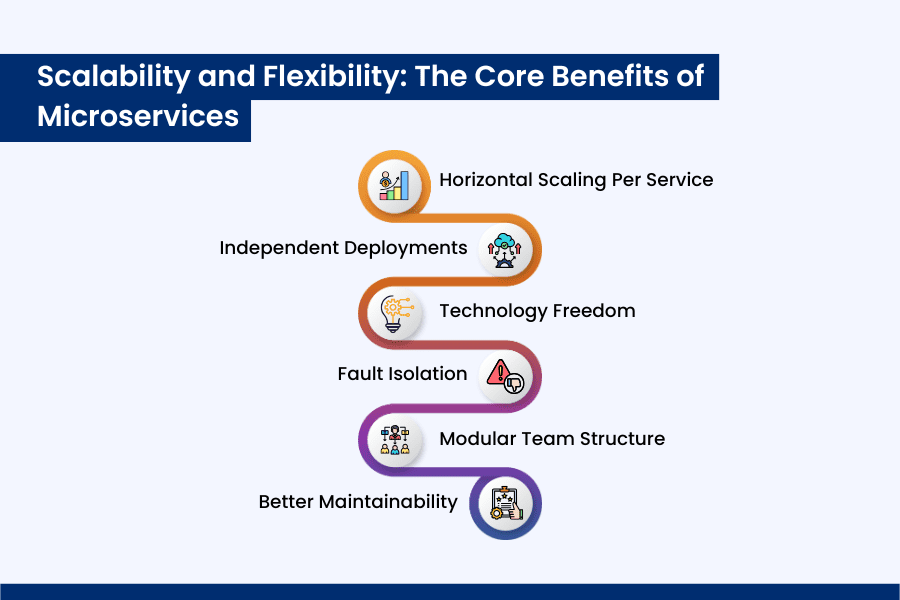 Scalability and Flexibility: The Core Benefits of Microservices

Horizontal Scaling Per Service

Independent Deployments

Technology Freedom

Fault Isolation

Modular Team Structure

Better Maintainability